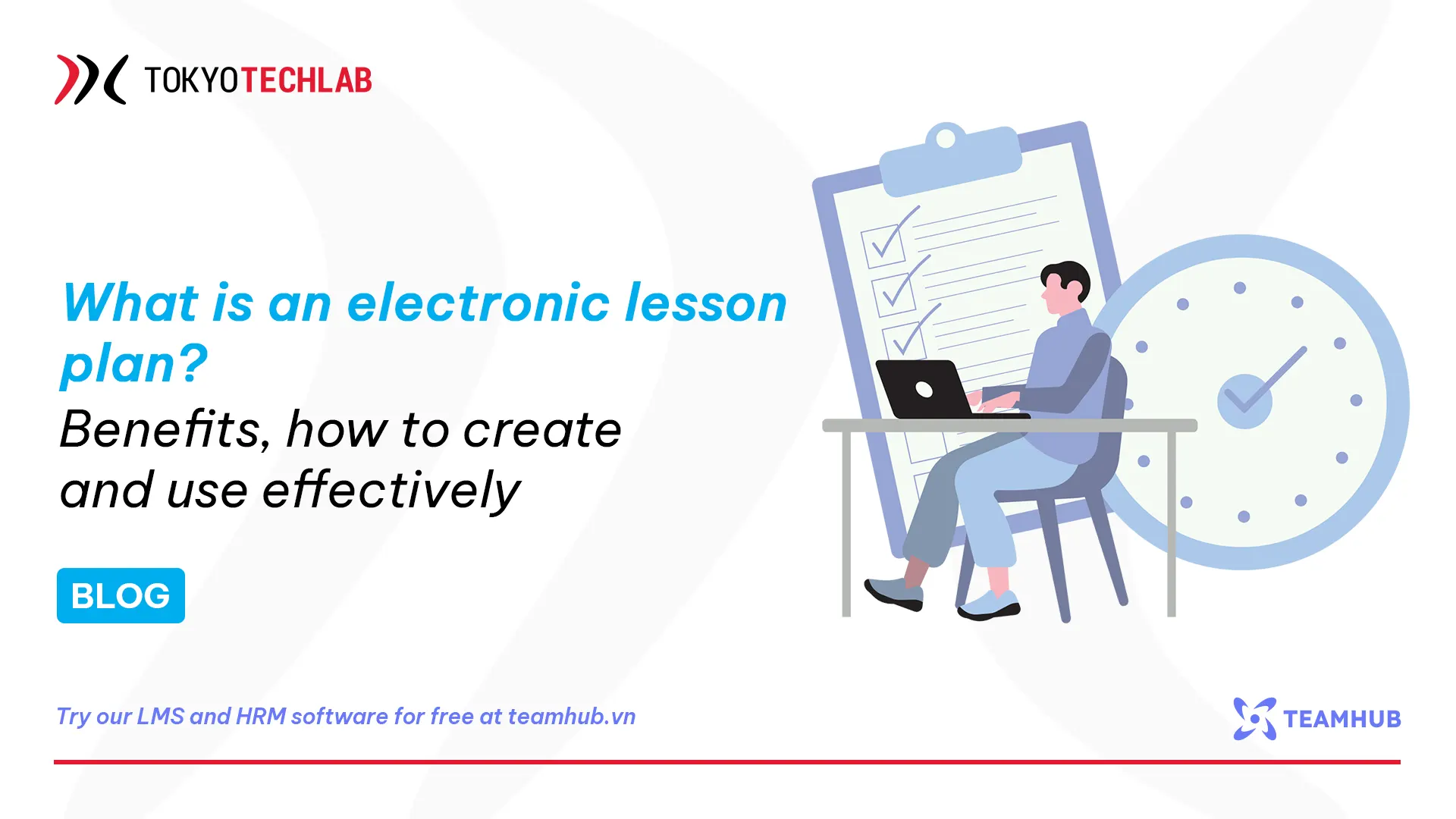 TOKYOTECHLAB

What is an electronic lesson plan?
Benefits, how to create and use effectively

BLOG

Try our LMS and HRM software for free at teamhub.vn

TEAMHUB